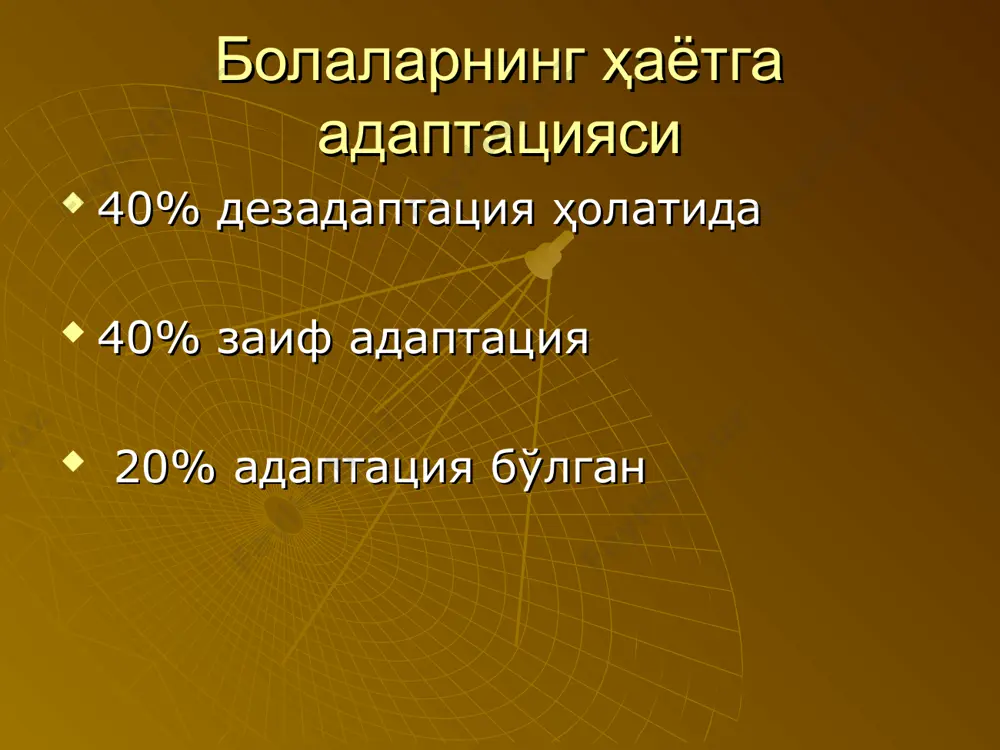 Болаларнинг ҳаётга адаптацияси

40% дезадаптация ҳолатида

40% заиф адаптация

20% адаптация бўлган